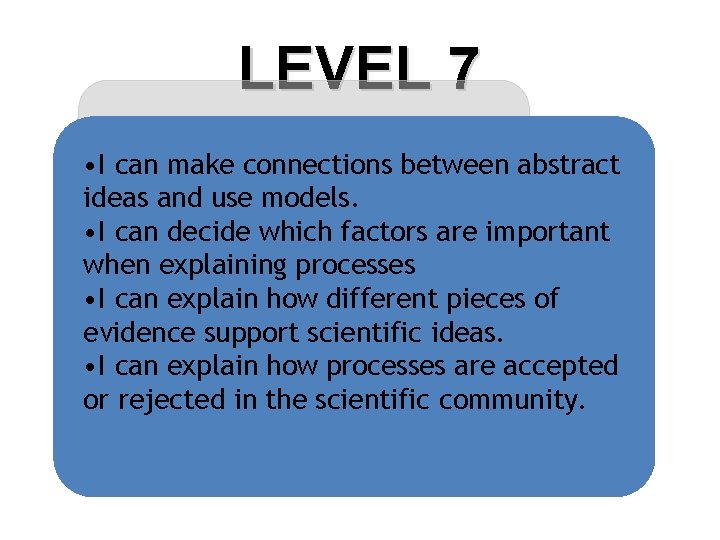 LEVEL 7

•I can make connections between abstract ideas and use models.
•I can decide which factors are important when explaining processes
•I can explain how different pieces of evidence support scientific ideas.
•I can explain how processes are accepted or rejected in the scientific community.